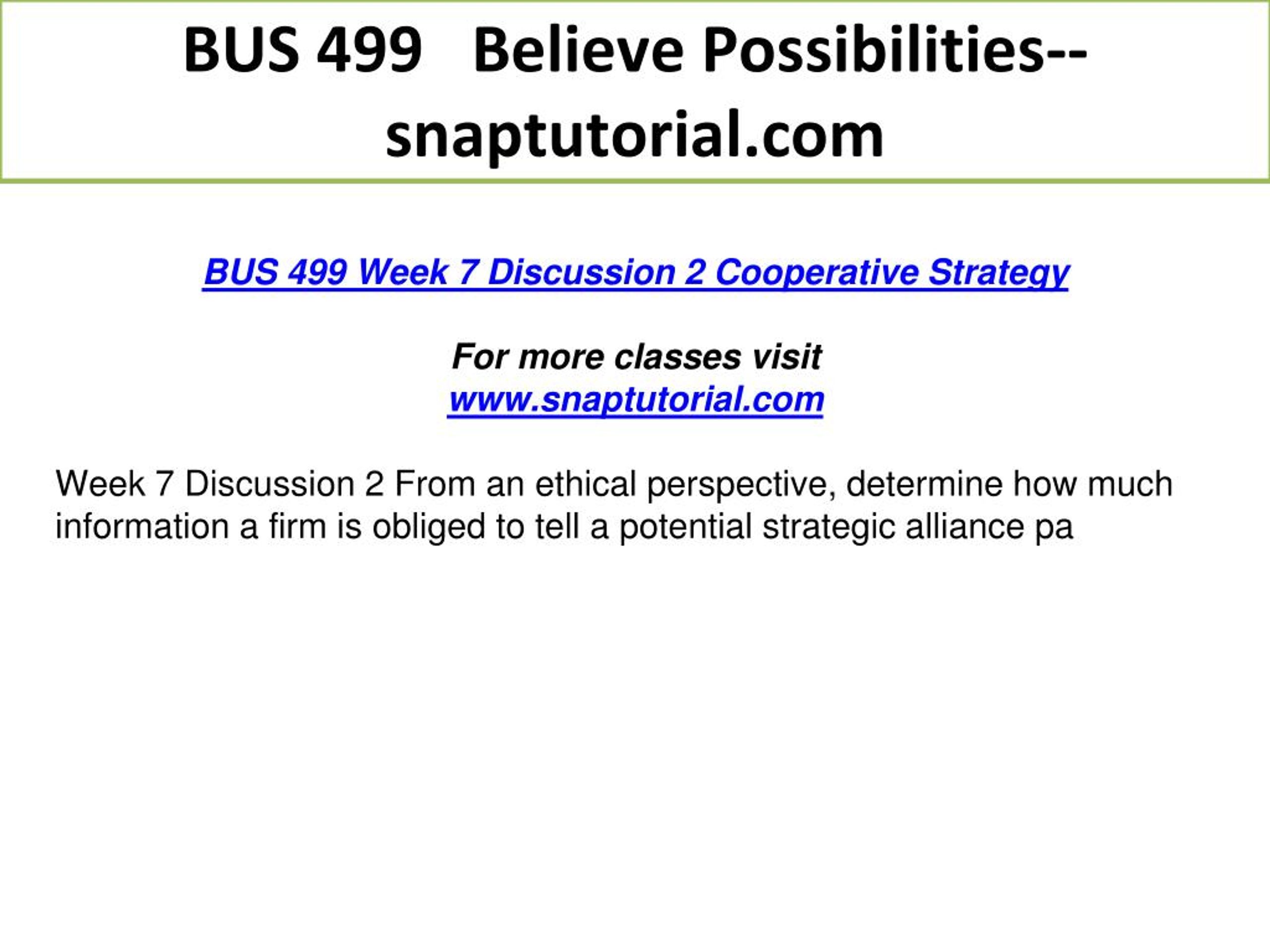 BUS 499 Believe Possibilities--snaptutorial.com

BUS 499 Week 7 Discussion 2 Cooperative Strategy

For more classes visit
www.snaptutorial.com

Week 7 Discussion 2 From an ethical perspective, determine how much information a firm is obliged to tell a potential strategic alliance pa